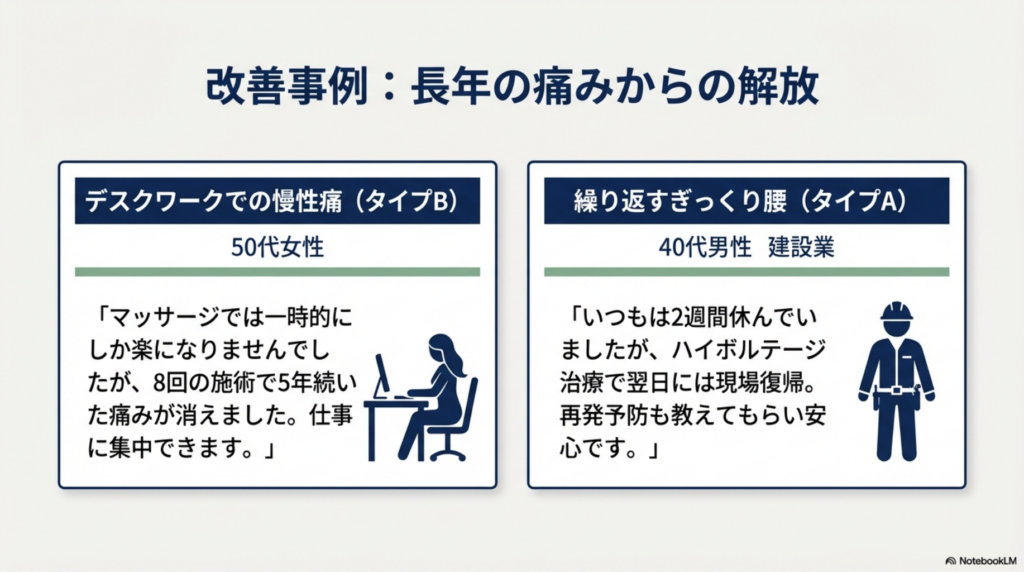 改善事例：長年の痛みからの解放

デスクワークでの慢性痛（タイプB）

50代女性

「マッサージでは一時的にしか楽になりませんでしたが、8回の施術で5年続いた痛みが消えました。仕事に集中できます。」

繰り返すぎっくり腰（タイプA）

40代男性　建設業

「いつもは2週間休んでいましたが、ハイボルテージ治療で翌日には現場復帰。再発予防も教えてもらい安心です。」

NotebookLM